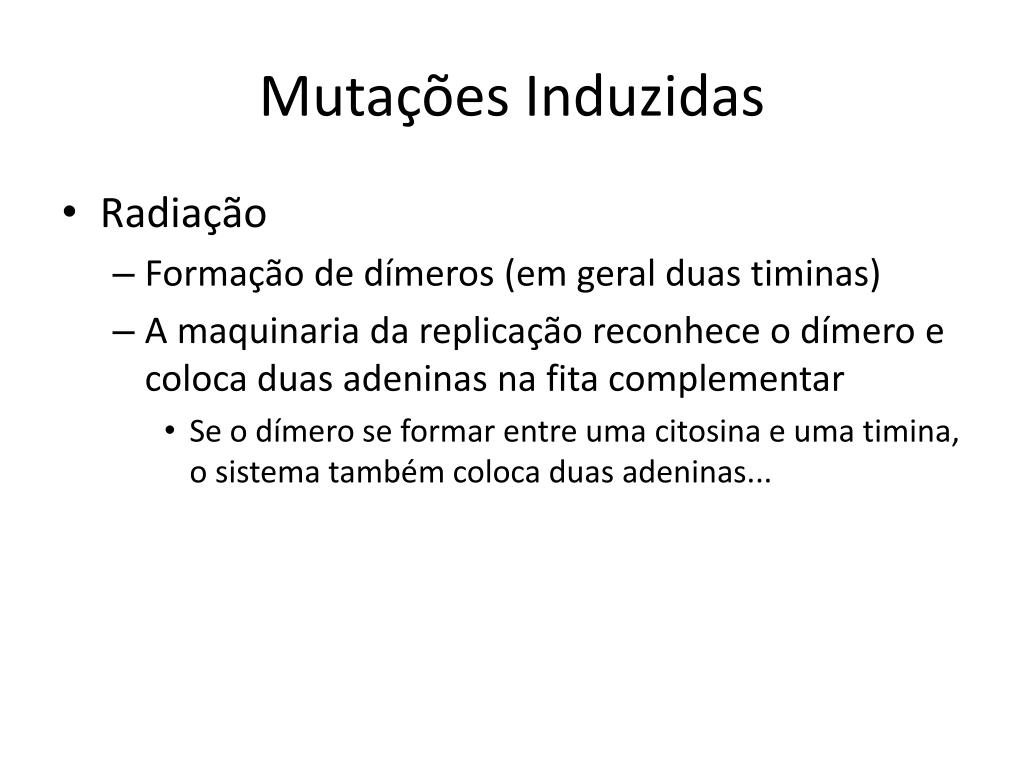 Mutações Induzidas

• Radiação
– Formação de dímeros (em geral duas timinas)
– A maquinaria da replicação reconhece o dímero e coloca duas adeninas na fita complementar
• Se o dímero se formar entre uma citosina e uma timina, o sistema também coloca duas adeninas...